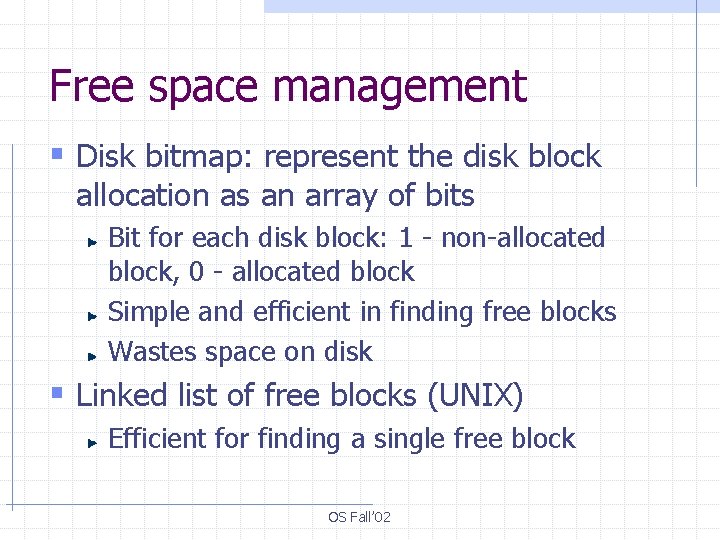 Free space management

Disk bitmap: represent the disk block allocation as an array of bits

Bit for each disk block: 1 - non-allocated block, 0 - allocated block

Simple and efficient in finding free blocks

Wastes space on disk

Linked list of free blocks (UNIX)

Efficient for finding a single free block

OS Fall'02